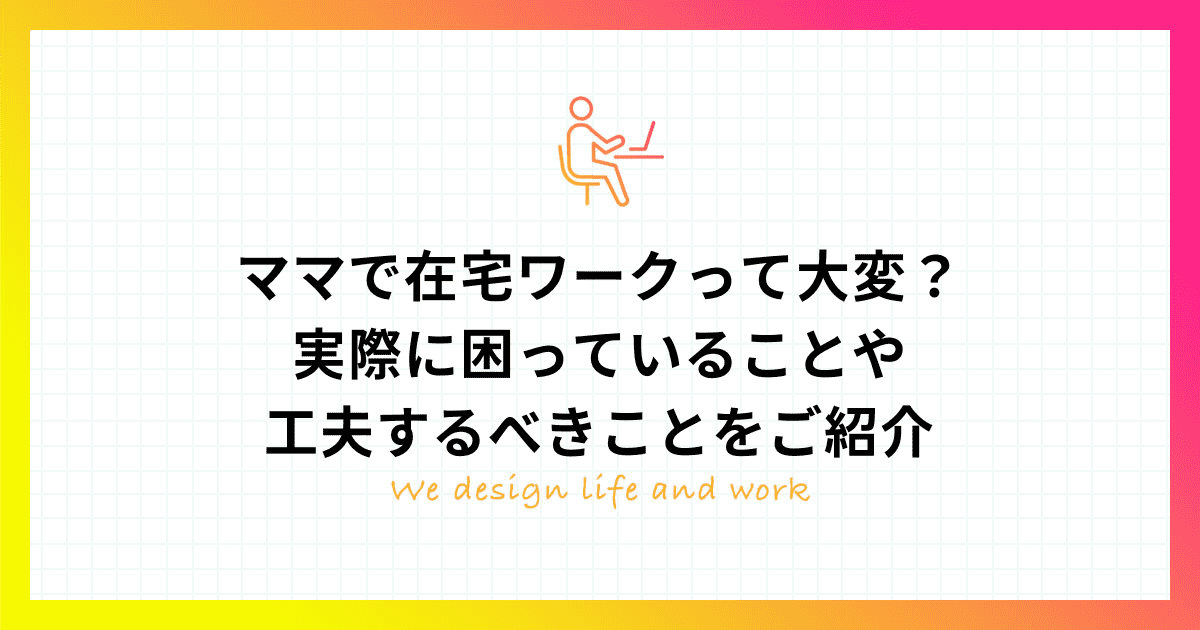 ママで在宅ワークって大変？
実際に困っていることや
工夫するべきことをご紹介

We design life and work